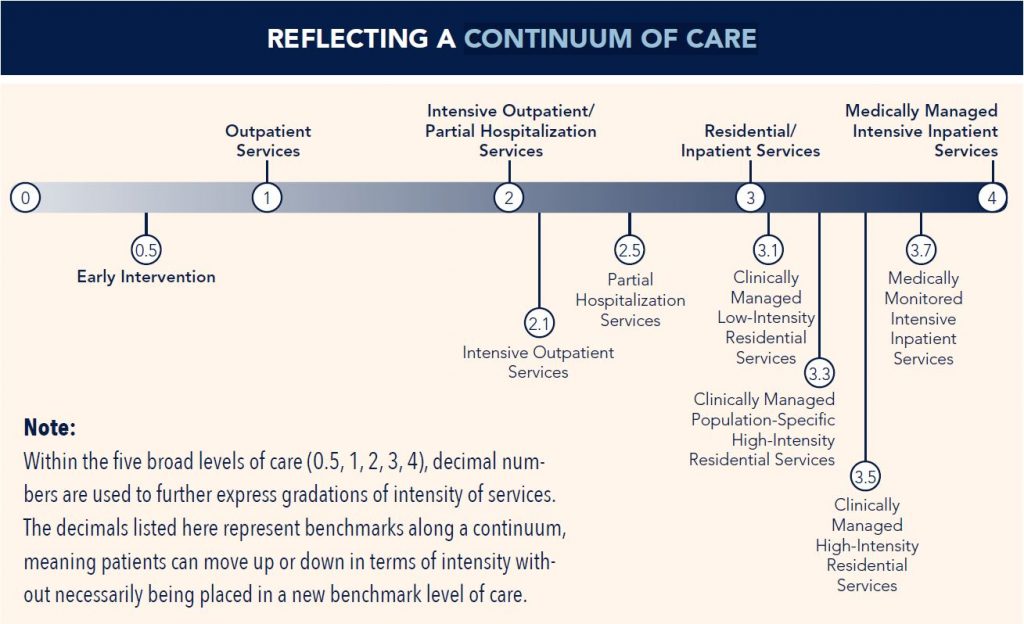 REFLECTING A CONTINUUM OF CARE

Outpatient Services

Intensive Outpatient/ Partial Hospitalization Services

Residential/ Inpatient Services

Medically Managed Intensive Inpatient Services

0

1

2

3

4

0.5
Early Intervention

2.1
Intensive Outpatient Services

2.5
Partial Hospitalization Services

3.1
Clinically Managed Low-Intensity Residential Services

3.3
Clinically Managed Population-Specific High-Intensity Residential Services

3.5
Clinically Managed High-Intensity Residential Services

3.7
Medically Monitored Intensive Inpatient Services

Note:
Within the five broad levels of care (0.5, 1, 2, 3, 4), decimal numbers are used to further express gradations of intensity of services. The decimals listed here represent benchmarks along a continuum, meaning patients can move up or down in terms of intensity without necessarily being placed in a new benchmark level of care.